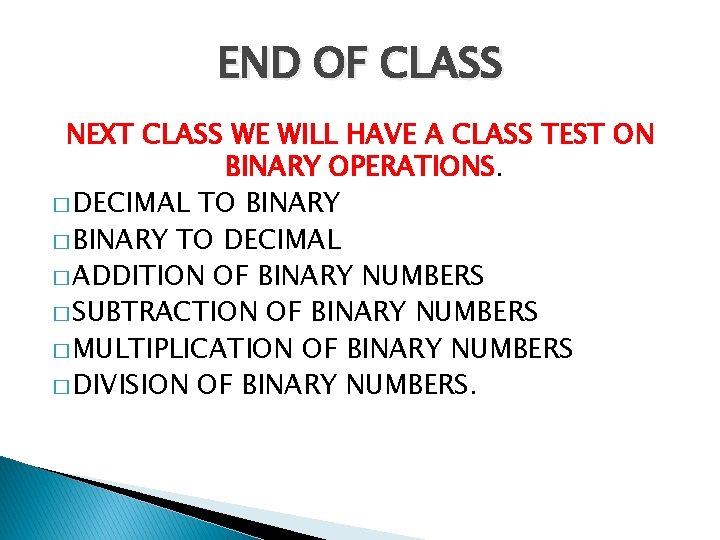 END OF CLASS

NEXT CLASS WE WILL HAVE A CLASS TEST ON BINARY OPERATIONS.

□ DECIMAL TO BINARY
□ BINARY TO DECIMAL
□ ADDITION OF BINARY NUMBERS
□ SUBTRACTION OF BINARY NUMBERS
□ MULTIPLICATION OF BINARY NUMBERS
□ DIVISION OF BINARY NUMBERS.